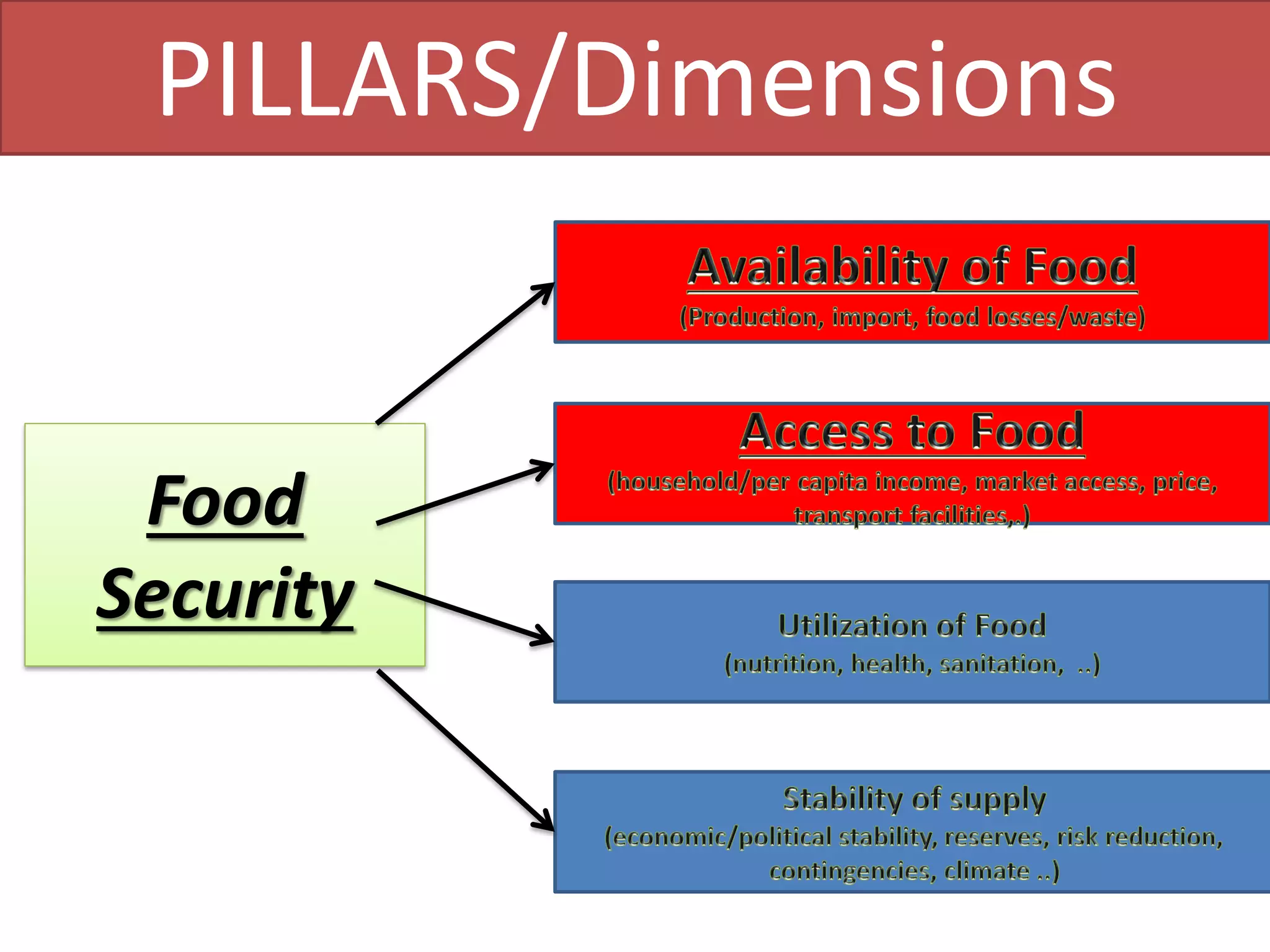 PILLARS/Dimensions

Food Security

Availability of Food
(Production, import, food losses/waste)

Access to Food
(household/per capita income, market access, price, transport facilities,.)

Utilization of Food
(nutrition, health, sanitation, ..)

Stability of supply
(economic/political stability, reserves, risk reduction, contingencies, climate ..)